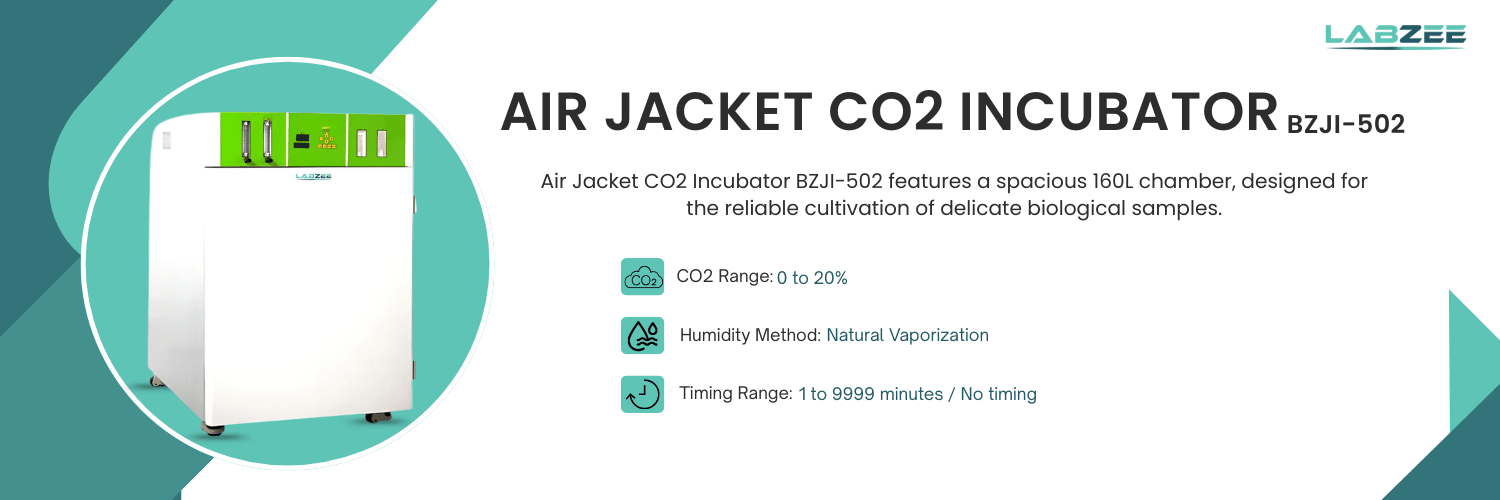 LABZEE

LABZEE

AIR JACKET CO2 INCUBATOR BZJI-502

Air Jacket CO2 Incubator BZJI-502 features a spacious 160L chamber, designed for the reliable cultivation of delicate biological samples.

$CO_2$

CO2 Range: 0 to 20%

Humidity Method: Natural Vaporization

Timing Range: 1 to 9999 minutes / No timing